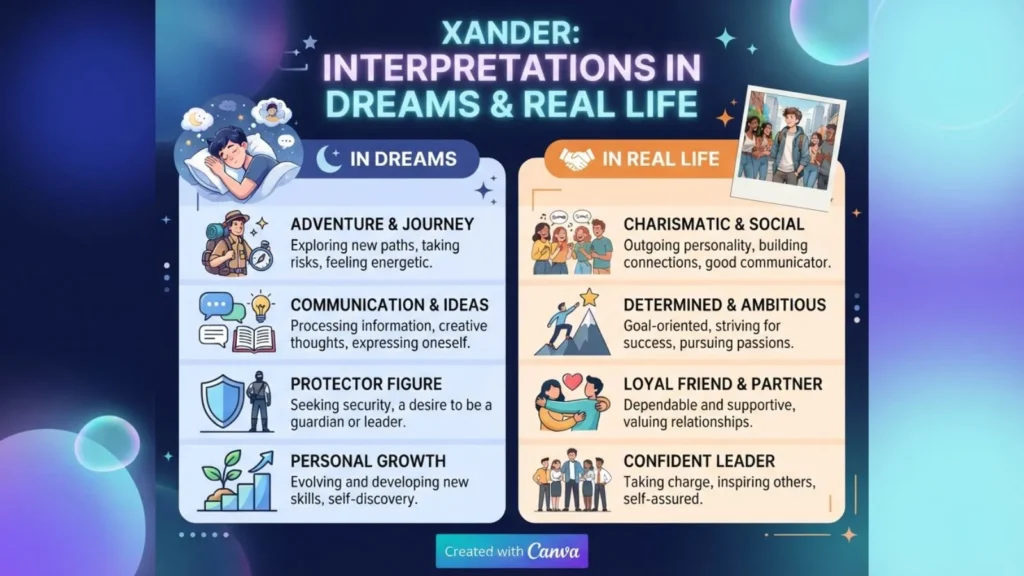 XANDER:
INTERPRETATIONS IN DREAMS & REAL LIFE

IN DREAMS

ADVENTURE & JOURNEY
Exploring new paths, taking risks, feeling energetic.

COMMUNICATION & IDEAS
Processing information, creative thoughts, expressing oneself.

PROTECTOR FIGURE
Seeking security, a desire to be a guardian or leader.

PERSONAL GROWTH
Evolving and developing new skills, self-discovery.

IN REAL LIFE

CHARISMATIC & SOCIAL
Outgoing personality, building connections, good communicator.

DETERMINED & AMBITIOUS
Goal-oriented, striving for success, pursuing passions.

LOYAL FRIEND & PARTNER
Dependable and supportive, valuing relationships.

CONFIDENT LEADER
Taking charge, inspiring others, self-assured.

Created with Canva